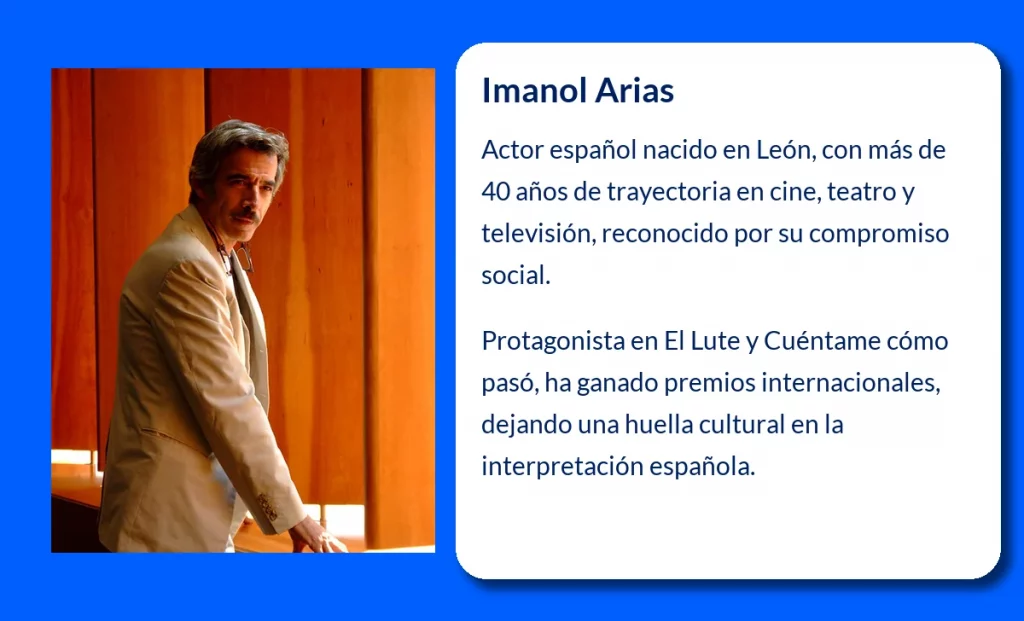 Imanol Arias

Actor español nacido en León, con más de 40 años de trayectoria en cine, teatro y televisión, reconocido por su compromiso social.

Protagonista en El Lute y Cuéntame cómo pasó, ha ganado premios internacionales, dejando una huella cultural en la interpretación española.